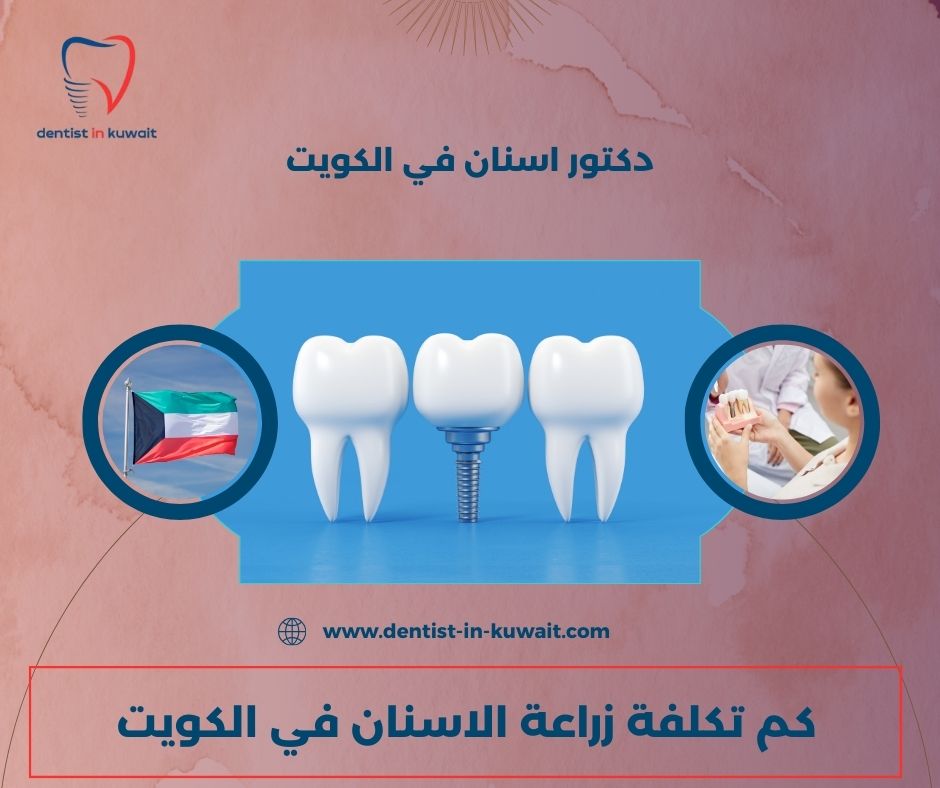 dentist in kuwait

دكتور اسنان في الكويت

www.dentist-in-kuwait.com

كم تكلفة زراعة الاسنان في الكويت